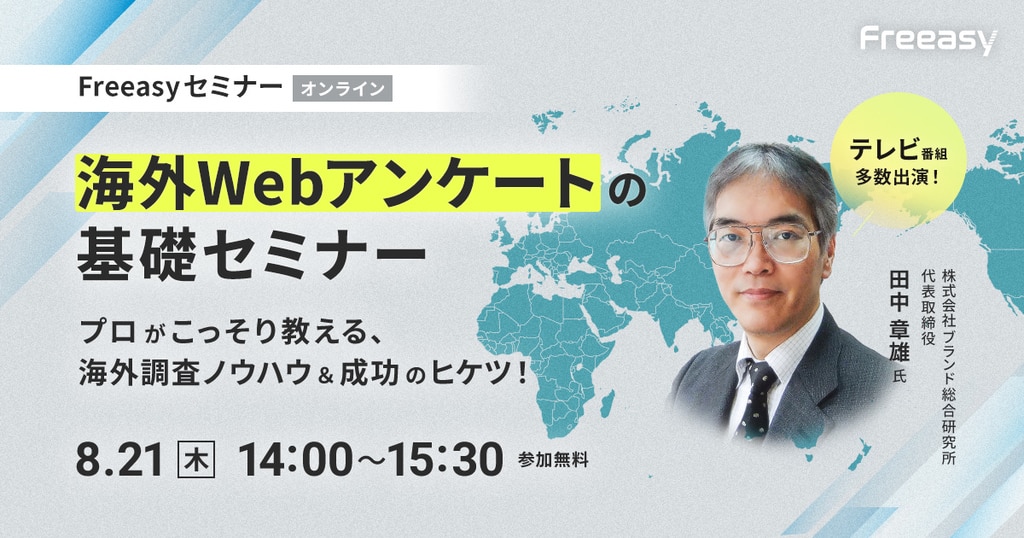 Freeasy

Freeasyセミナー オンライン

海外Webアンケートの基礎セミナー

プロがこっそり教える、海外調査ノウハウ＆成功のヒケツ！

8.21 木 14:00～15:30 参加無料

テレビ番組多数出演！

株式会社ブランド総合研究所
代表取締役
田中 章雄 氏